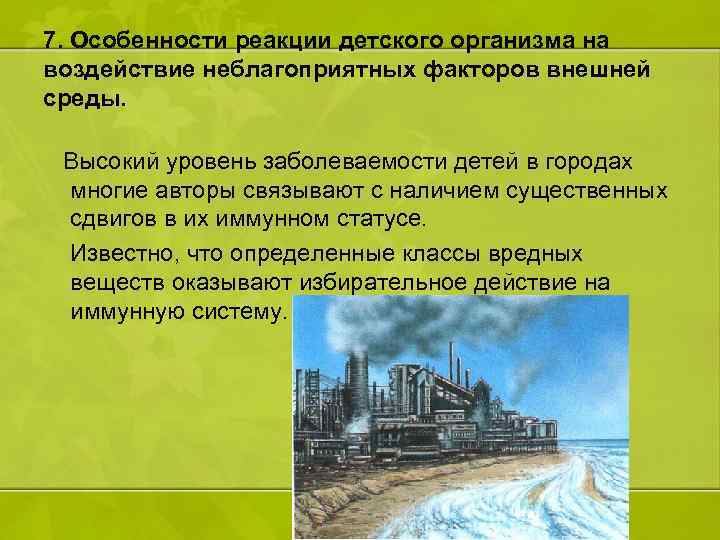 7. Особенности реакции детского организма на воздействие неблагоприятных факторов внешней среды.

Высокий уровень заболеваемости детей в городах многие авторы связывают с наличием существенных сдвигов в их иммунном статусе.

Известно, что определенные классы вредных веществ оказывают избирательное действие на иммунную систему.